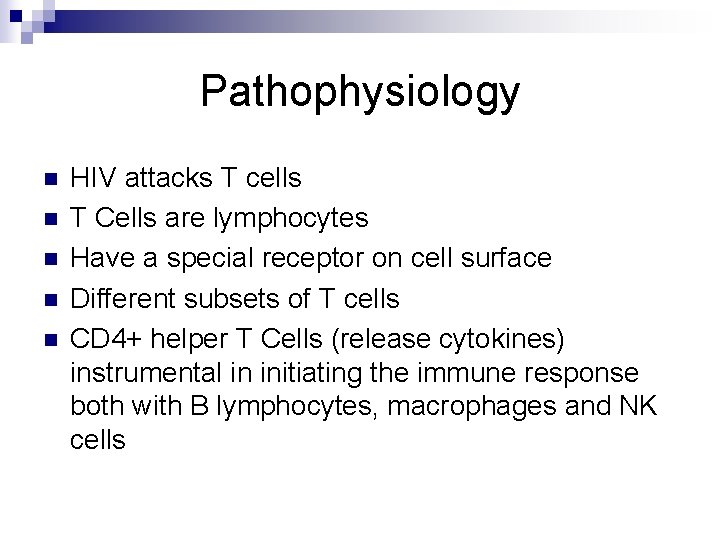 Pathophysiology

- HIV attacks T cells
- T Cells are lymphocytes
- Have a special receptor on cell surface
- Different subsets of T cells
- CD4+ helper T Cells (release cytokines) instrumental in initiating the immune response both with B lymphocytes, macrophages and NK cells